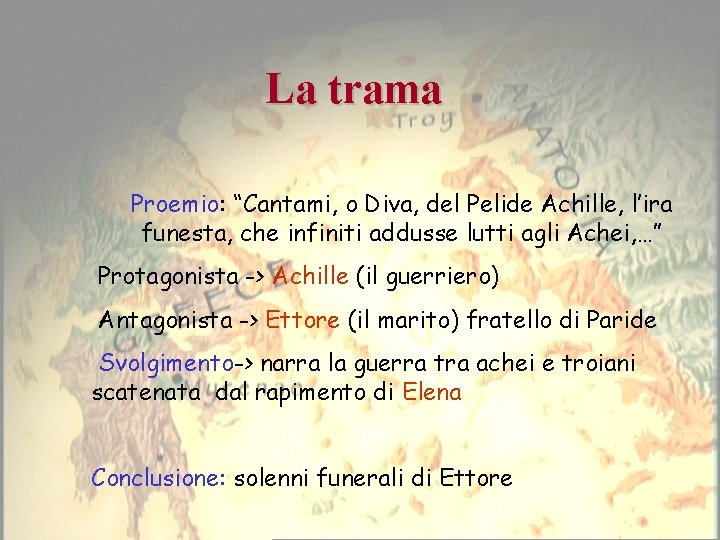 La trama

Troy

ANATO

GREECE

Proemio: “Cantami, o Diva, del Pelide Achille, l’ira funesta, che infiniti addusse lutti agli Achei,…”

Protagonista -> Achille (il guerriero)

Antagonista -> Ettore (il marito) fratello di Paride

Svolgimento-> narra la guerra tra achei e troiani scatenata dal rapimento di Elena

Conclusione: solenni funerali di Ettore